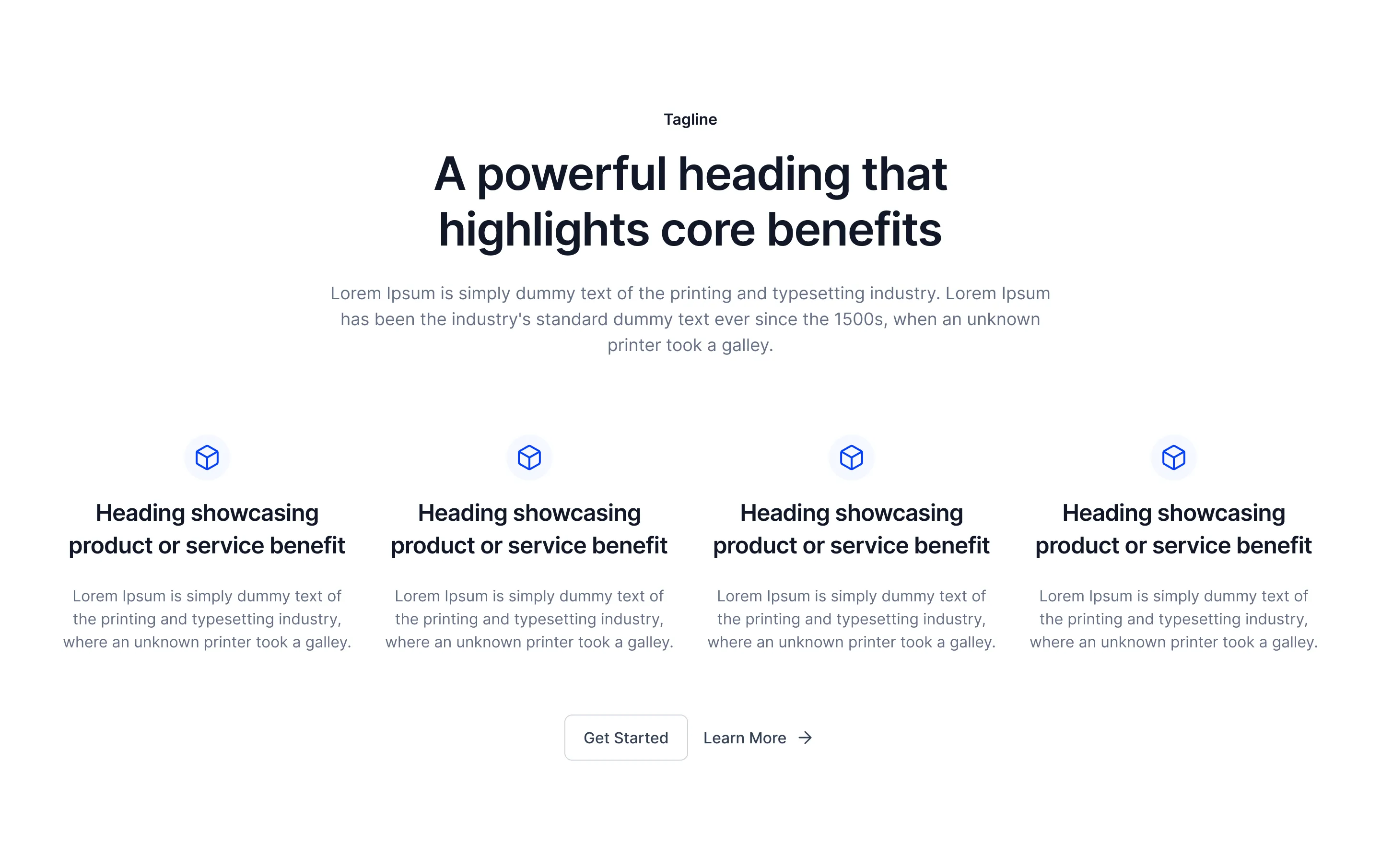 Tagline

A powerful heading that highlights core benefits

Lorem Ipsum is simply dummy text of the printing and typesetting industry. Lorem Ipsum has been the industry's standard dummy text ever since the 1500s, when an unknown printer took a galley.

Heading showcasing product or service benefit

Lorem Ipsum is simply dummy text of the printing and typesetting industry, where an unknown printer took a galley.

Heading showcasing product or service benefit

Lorem Ipsum is simply dummy text of the printing and typesetting industry, where an unknown printer took a galley.

Heading showcasing product or service benefit

Lorem Ipsum is simply dummy text of the printing and typesetting industry, where an unknown printer took a galley.

Heading showcasing product or service benefit

Lorem Ipsum is simply dummy text of the printing and typesetting industry, where an unknown printer took a galley.

Get Started

Learn More →